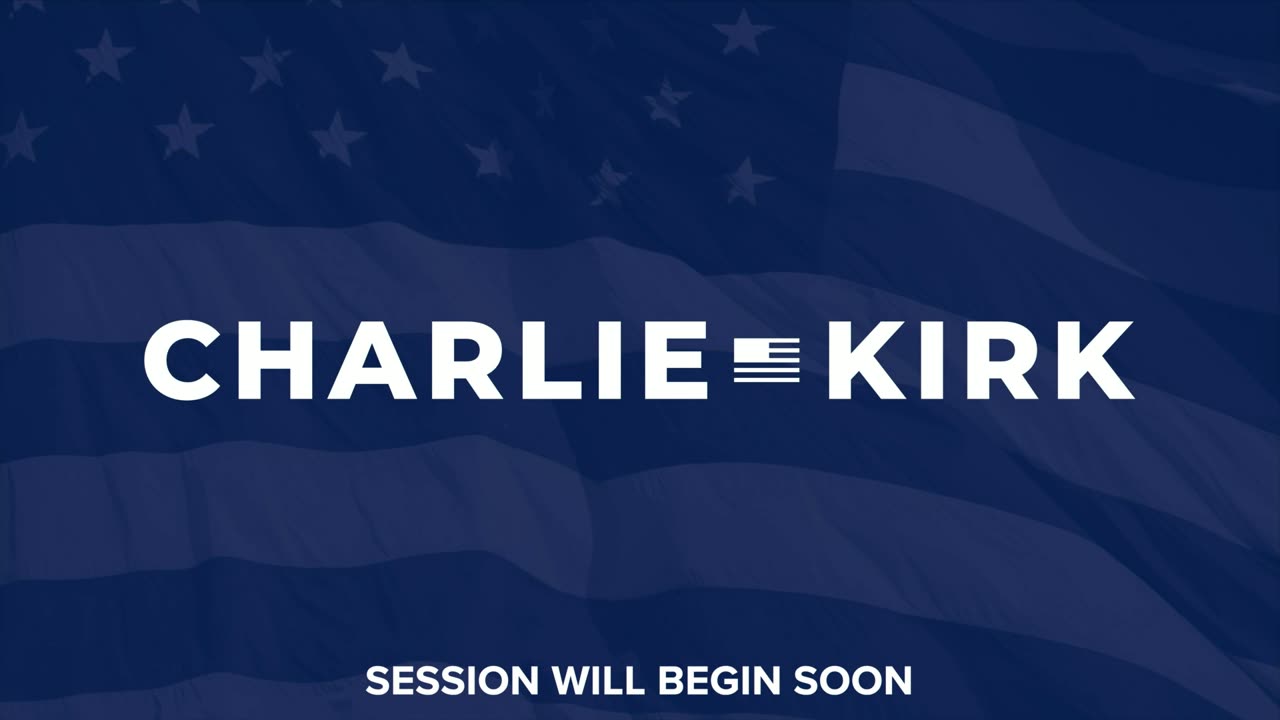 CHARLIE KIRK

SESSION WILL BEGIN SOON